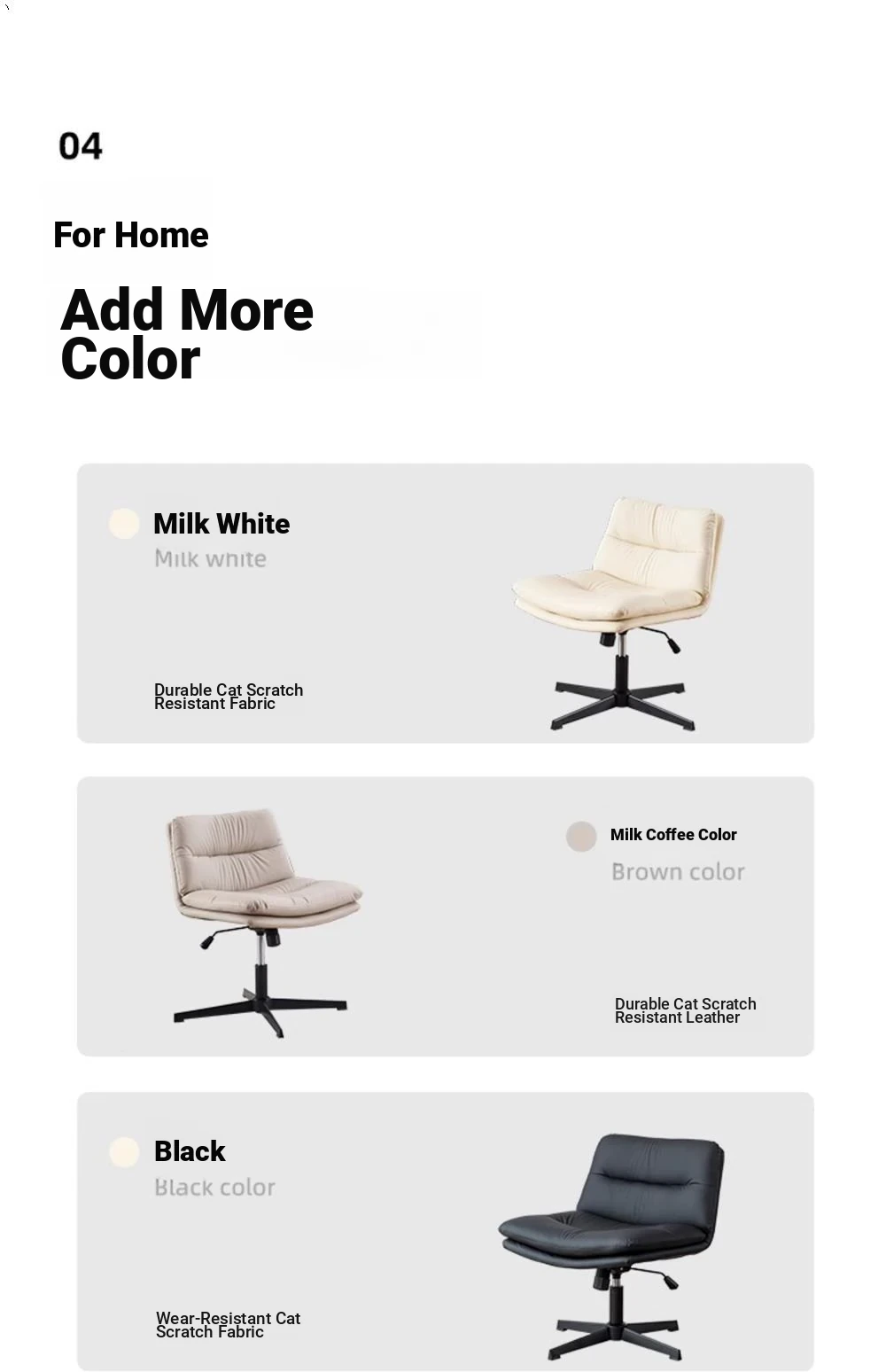 04

For Home

Add More Color

Milk White

Milk white

Durable Cat Scratch Resistant Fabric

Milk Coffee Color

Brown color

Durable Cat Scratch Resistant Leather

Black

Black color

Wear-Resistant Cat Scratch Fabric